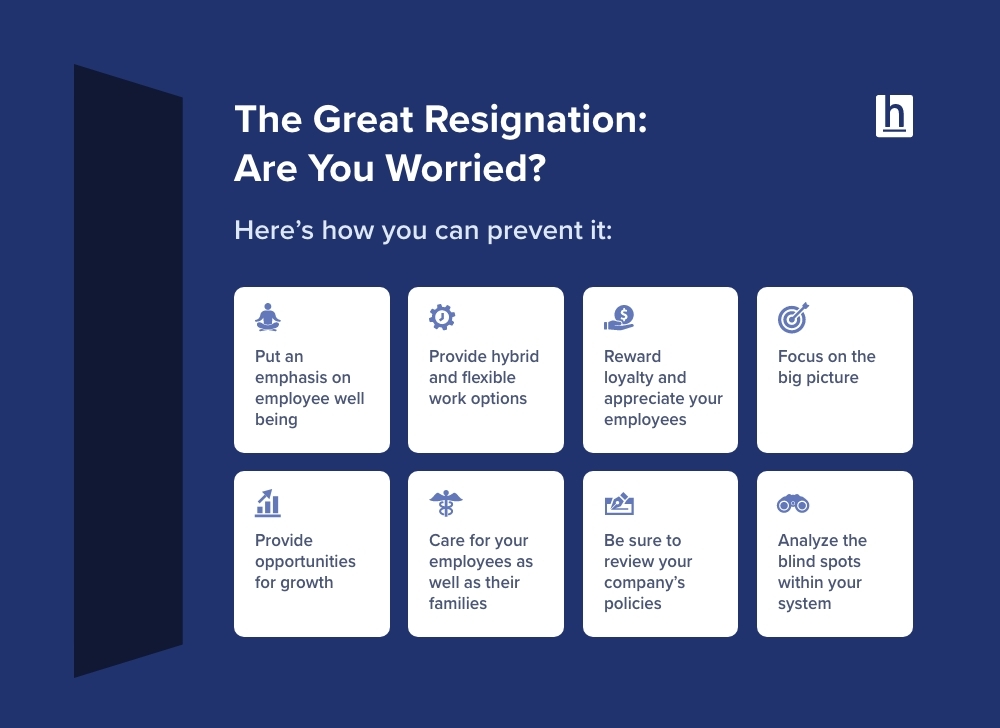 The Great Resignation: Are You Worried?

h

Here's how you can prevent it:

Put an emphasis on employee well being

Provide hybrid and flexible work options

Reward loyalty and appreciate your employees

Focus on the big picture

Provide opportunities for growth

Care for your employees as well as their families

Be sure to review your company's policies

Analyze the blind spots within your system